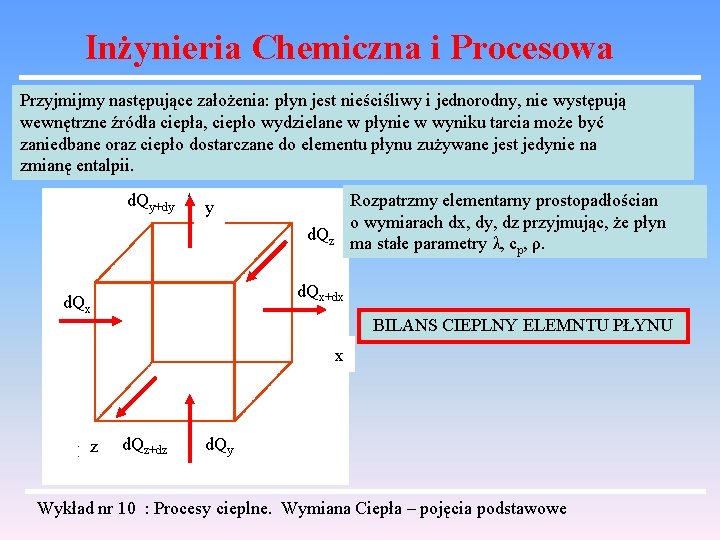 Inżynieria Chemiczna i Procesowa

Przyjmijmy następujące założenia: płyn jest nieściśliwy i jednorodny, nie występują wewnętrzne źródła ciepła, ciepło wydzielane w płynie w wyniku tarcia może być zaniedbane oraz ciepło dostarczane do elementu płynu zużywane jest jedynie na zmianę entalpii.

$dQ_{y+dy}$ y

$dQ_z$

$dQ_x$

$dQ_{x+dx}$

x

z $dQ_{z+dz}$ $dQ_y$

Rozpatrzmy elementarny prostopadłościan o wymiarach dx, dy, dz przyjmując, że płyn ma stałe parametry $\lambda$, $c_p$, $\rho$.

BILANS CIEPLNY ELEMNTU PŁYNU

Wykład nr 10 : Procesy cieplne. Wymiana Ciepła – pojęcia podstawowe